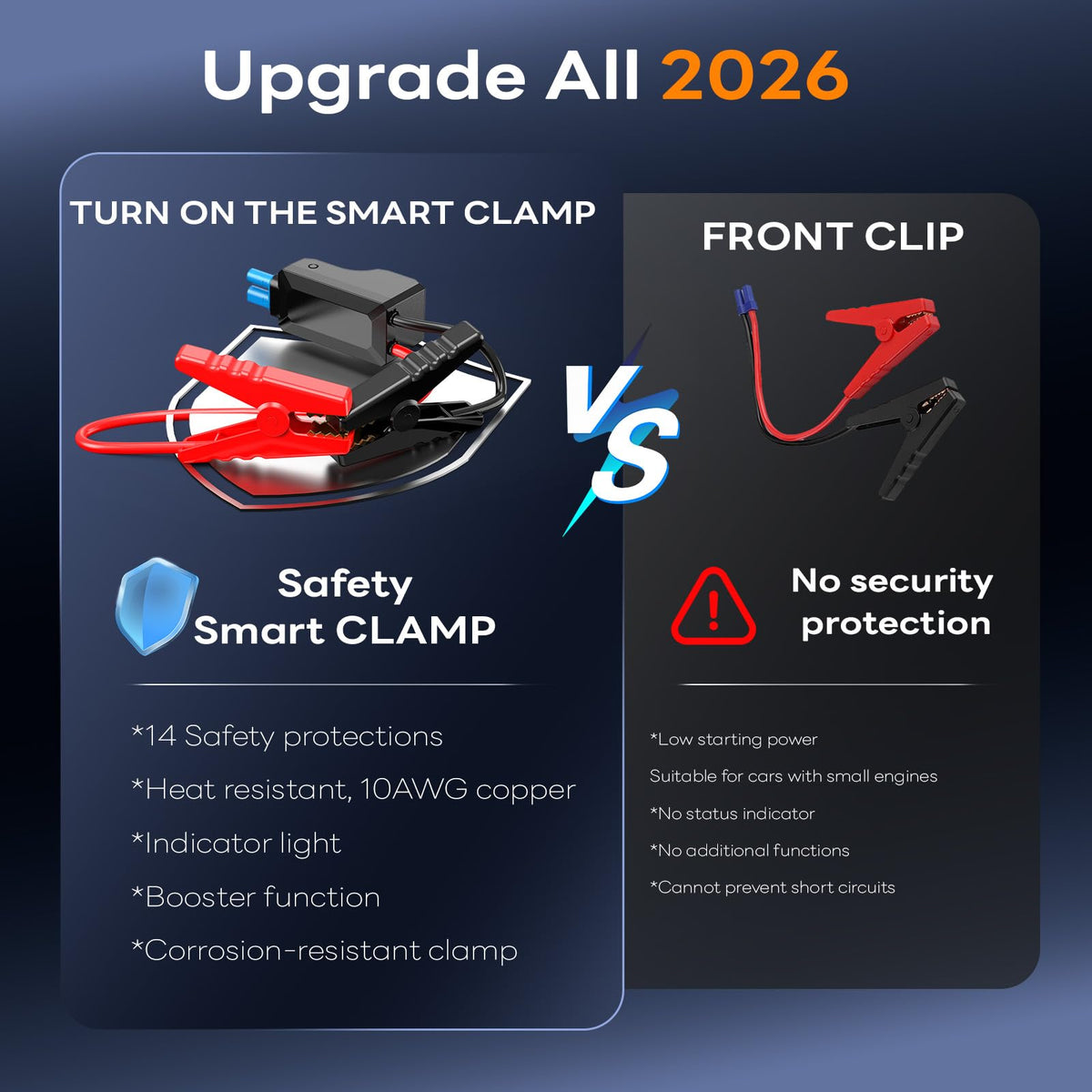 Upgrade All 2026

TURN ON THE SMART CLAMP

Safety Smart CLAMP

*14 Safety protections

*Heat resistant, 10AWG copper

*Indicator light

*Booster function

*Corrosion-resistant clamp

VS

FRONT CLIP

No security protection

*Low starting power

Suitable for cars with small engines

*No status indicator

*No additional functions

*Cannot prevent short circuits